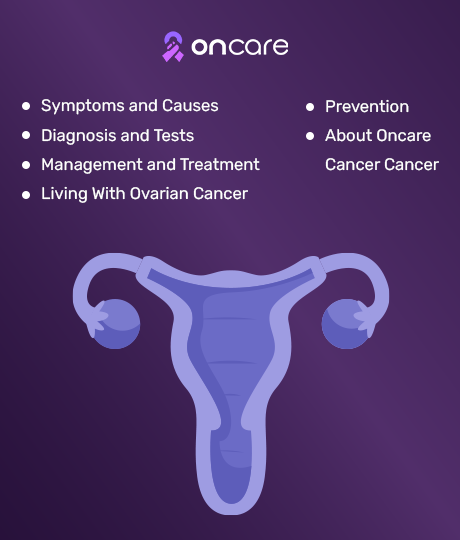 oncare

- Symptoms and Causes
- Diagnosis and Tests
- Management and Treatment
- Living With Ovarian Cancer

- Prevention
- About Oncare Cancer Cancer